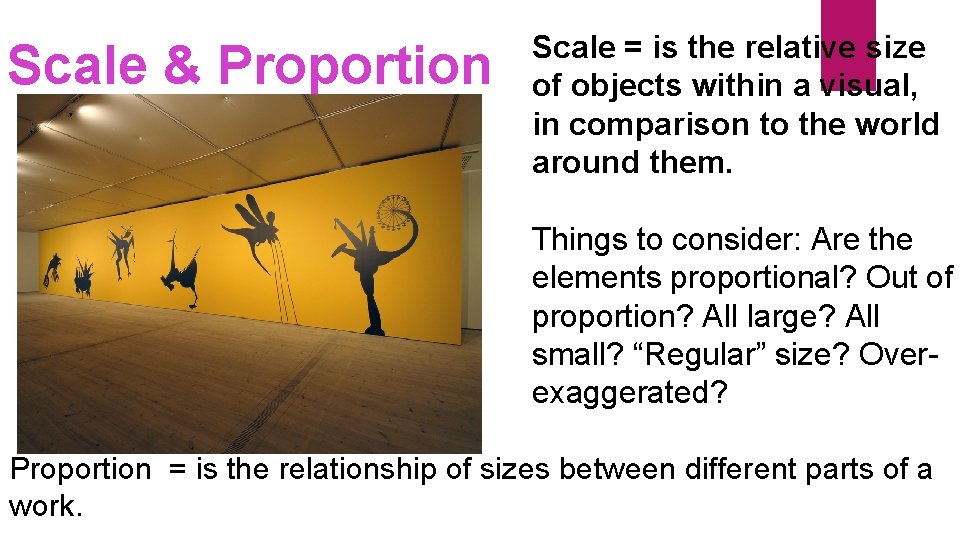 Scale & Proportion

Scale = is the relative size of objects within a visual, in comparison to the world around them.

Things to consider: Are the elements proportional? Out of proportion? All large? All small? “Regular” size? Over-exaggerated?

Proportion = is the relationship of sizes between different parts of a work.